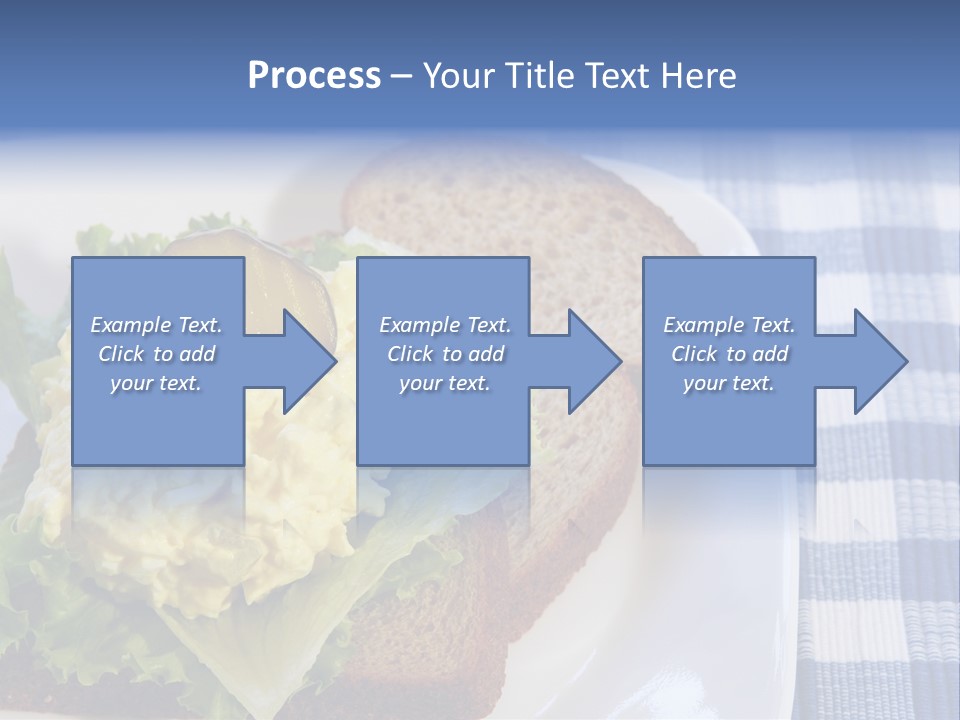 Process – Your Title Text Here

Example Text. Click to add your text.

Example Text. Click to add your text.

Example Text. Click to add your text.